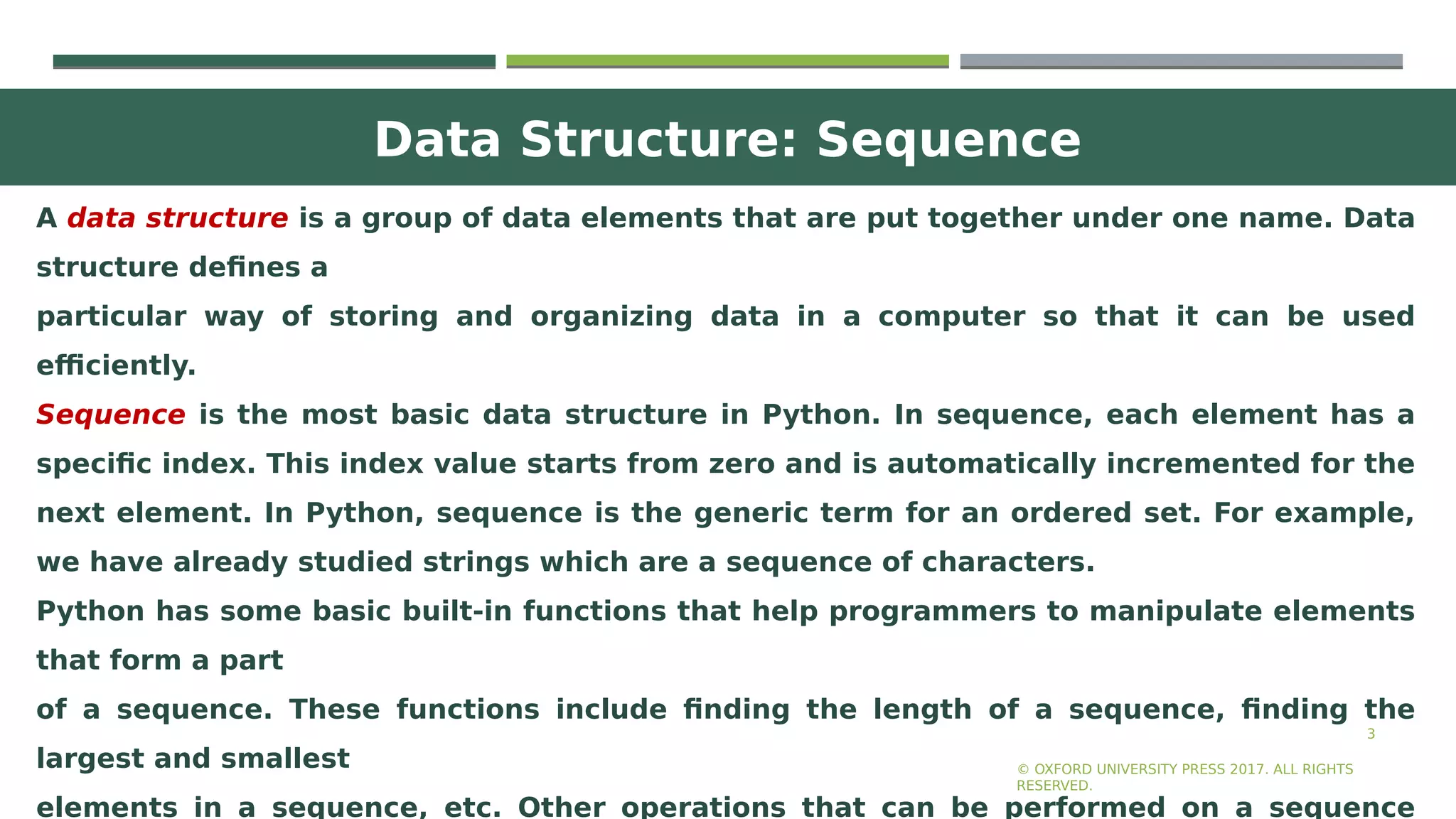 Data Structure: Sequence

A data structure is a group of data elements that are put together under one name. Data structure defines a
particular way of storing and organizing data in a computer so that it can be used efficiently.

Sequence is the most basic data structure in Python. In sequence, each element has a specific index. This index value starts from zero and is automatically incremented for the next element. In Python, sequence is the generic term for an ordered set. For example, we have already studied strings which are a sequence of characters.

Python has some basic built-in functions that help programmers to manipulate elements that form a part
of a sequence. These functions include finding the length of a sequence, finding the largest and smallest
elements in a sequence, etc. Other operations that can be performed on a sequence

3

© OXFORD UNIVERSITY PRESS 2017. ALL RIGHTS RESERVED.